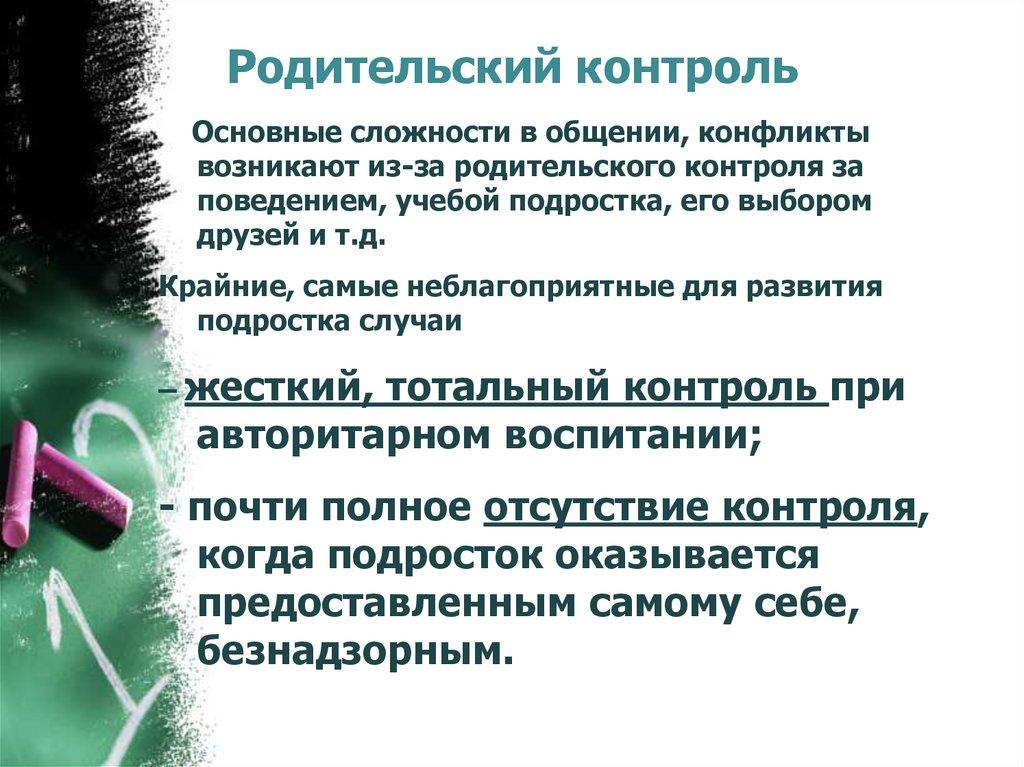 Родительский контроль

Основные сложности в общении, конфликты возникают из-за родительского контроля за поведением, учебой подростка, его выбором друзей и т.д.

Крайние, самые неблагоприятные для развития подростка случаи

– жесткий, тотальный контроль при авторитарном воспитании;

- почти полное отсутствие контроля, когда подросток оказывается предоставленным самому себе, безнадзорным.